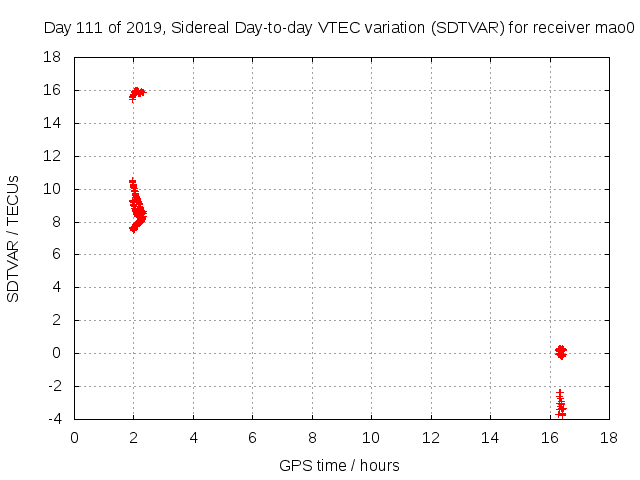 Day 111 of 2019, Sidereal Day-to-day VTEC variation (SDTVAR) for receiver mao0

SDTVAR / TECUs

18
16
14
12
10
8
6
4
2
0
-2
-4

0 2 4 6 8 10 12 14 16 18

GPS time / hours